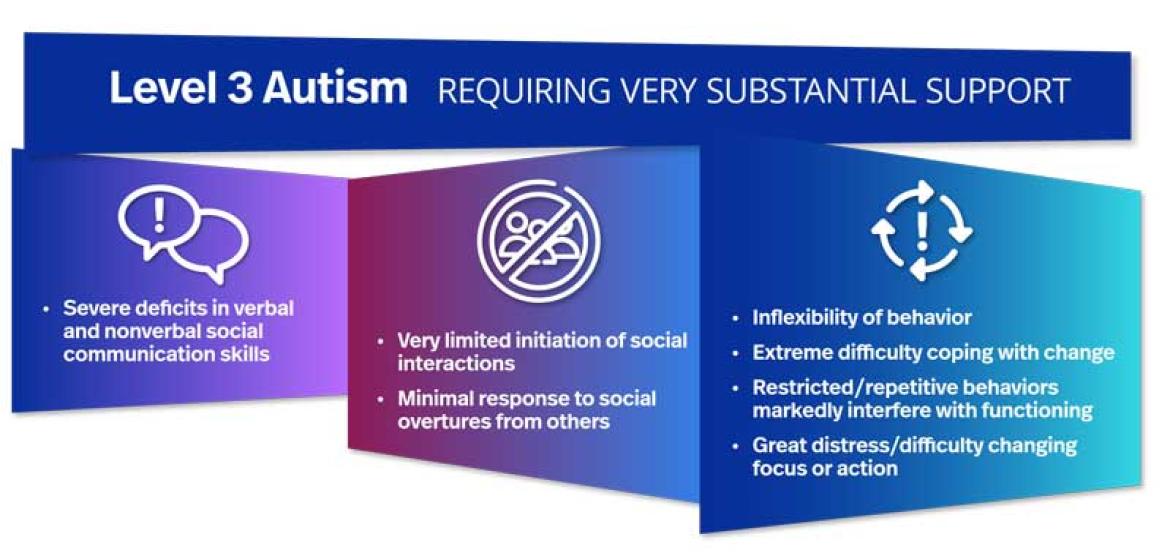 Level 3 Autism REQUIRING VERY SUBSTANTIAL SUPPORT

• Severe deficits in verbal and nonverbal social communication skills

• Very limited initiation of social interactions
• Minimal response to social overtures from others

• Inflexibility of behavior
• Extreme difficulty coping with change
• Restricted/repetitive behaviors markedly interfere with functioning
• Great distress/difficulty changing focus or action